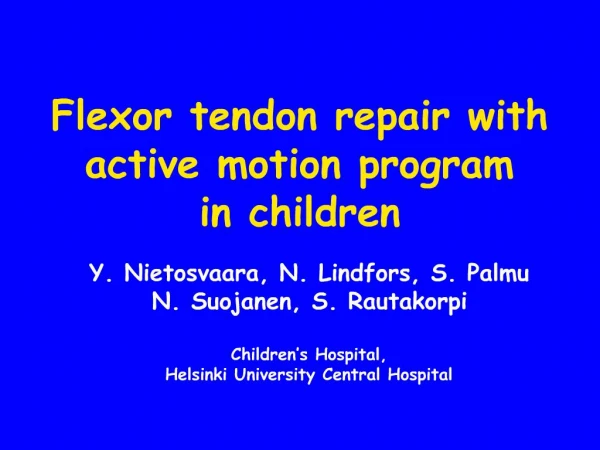 Flexor tendon repair with active motion program in children

Y. Nietosvaara, N. Lindfors, S. Palmu
N. Suojanen, S. Rautakorpi

Children's Hospital,
Helsinki University Central Hospital